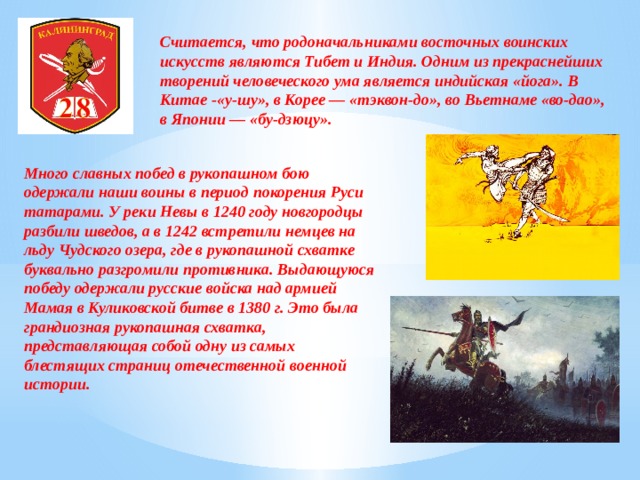 КАЛИНИНГРАД
28

Считается, что родоначальниками восточных воинских искусств являются Тибет и Индия. Одним из прекраснейших творений человеческого ума является индийская «йога». В Китае -«у-шу», в Корее — «тэквон-до», во Вьетнаме «во-дао», в Японии — «бу-дзюцу».

Много славных побед в рукопашном бою одержали наши воины в период покорения Руси татарами. У реки Невы в 1240 году новгородцы разбили шведов, а в 1242 встретили немцев на льду Чудского озера, где в рукопашной схватке буквально разгромили противника. Выдающуюся победу одержали русские войска над армией Мамая в Куликовской битве в 1380 г. Это была грандиозная рукопашная схватка, представляющая собой одну из самых блестящих страниц отечественной военной истории.